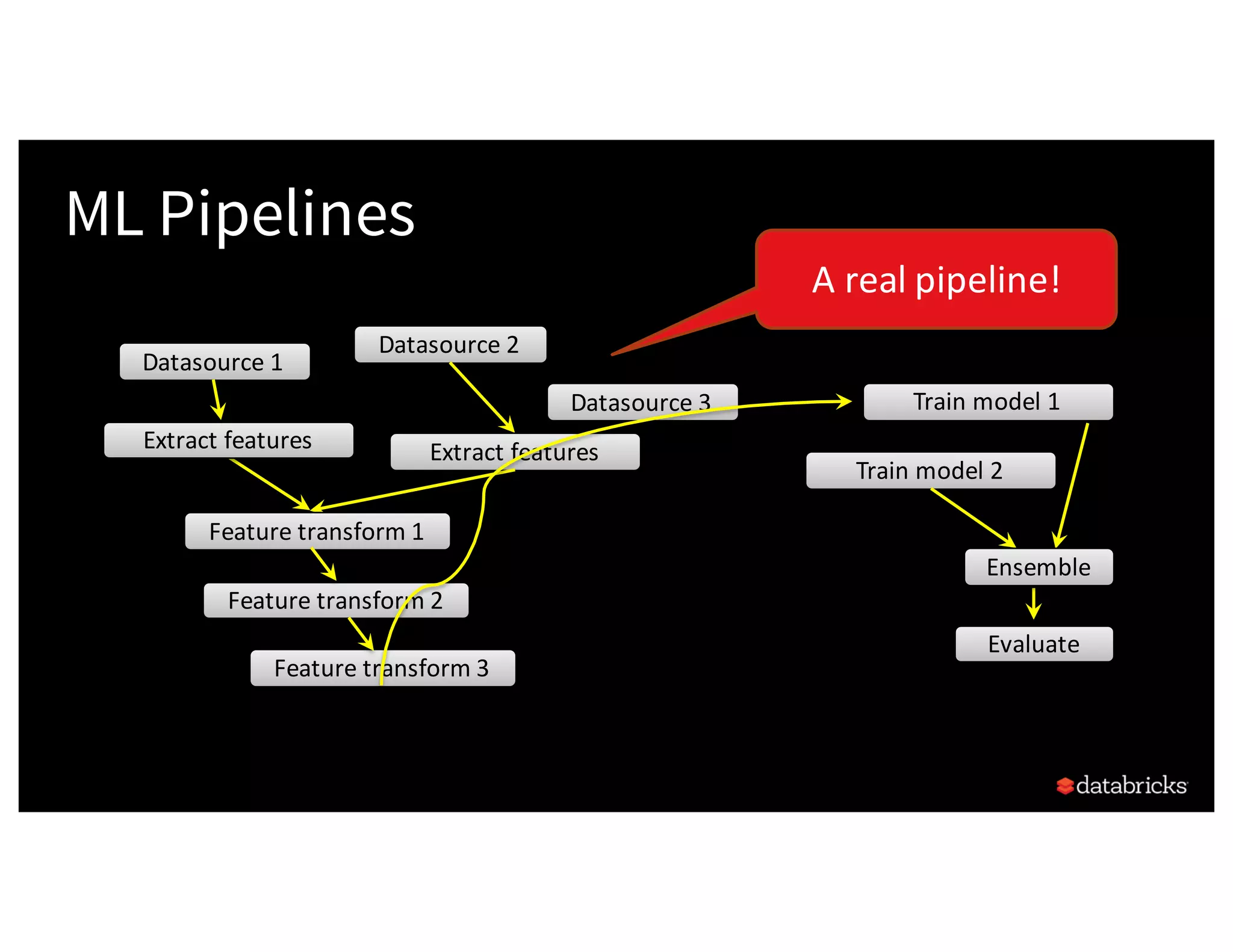 ML Pipelines

A real pipeline!

Datasource 1

Datasource 2

Datasource 3

Extract features

Extract features

Feature transform 1

Feature transform 2

Feature transform 3

Train model 1

Train model 2

Ensemble

Evaluate

databricks